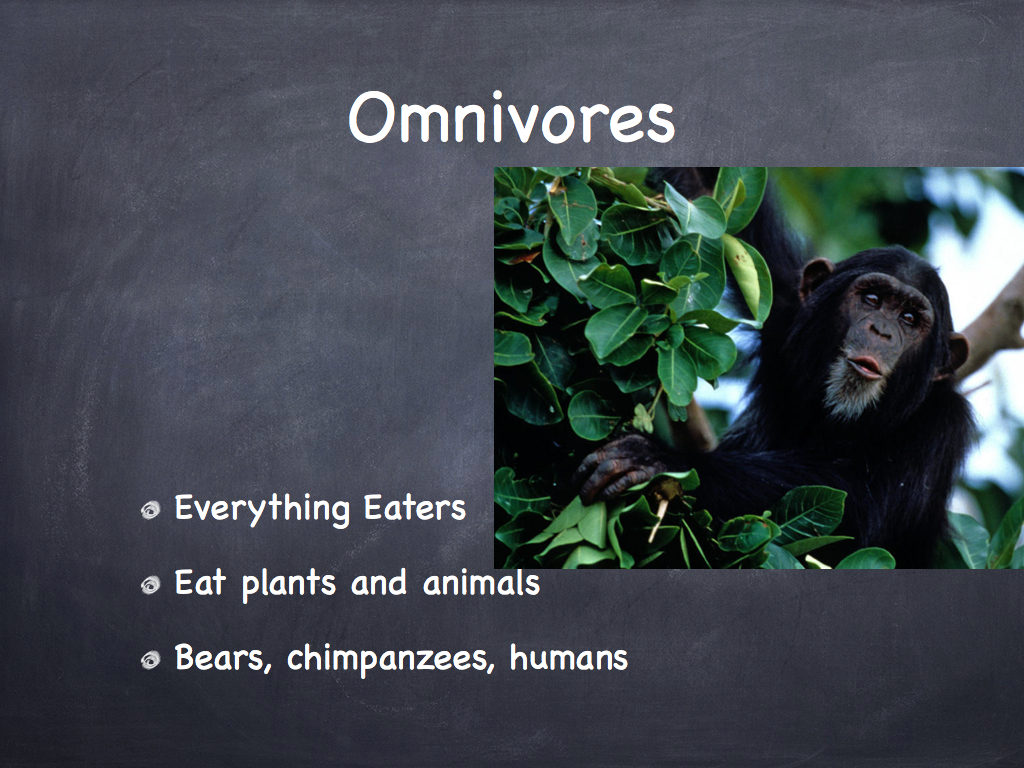 Omnivores

Everything Eaters

Eat plants and animals

Bears, chimpanzees, humans